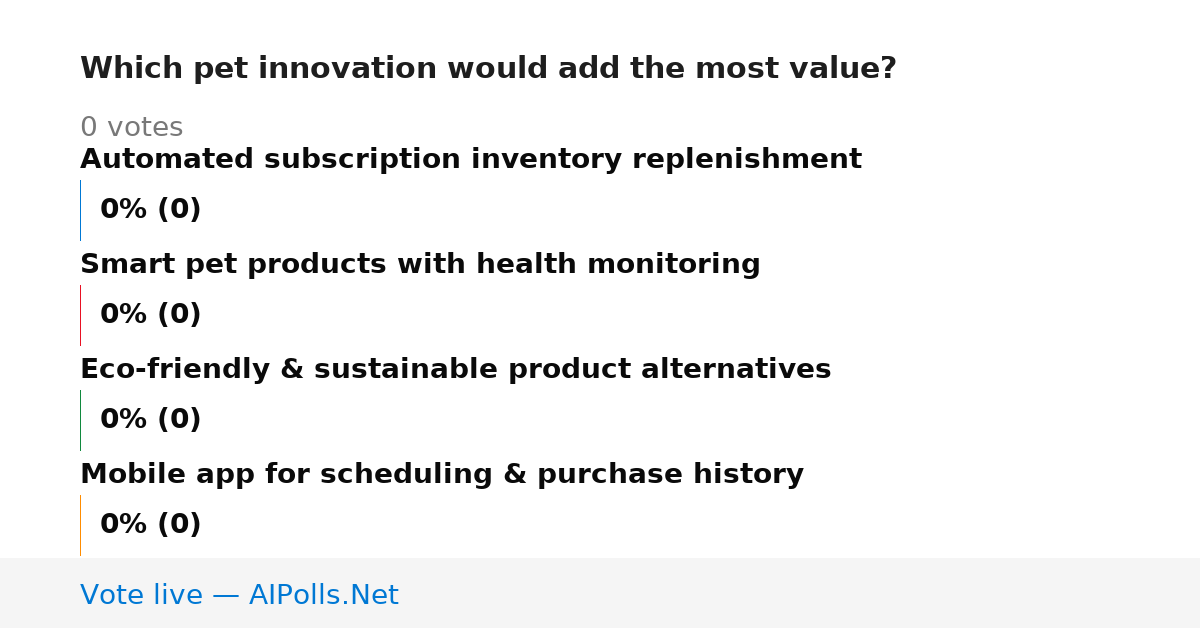 Which pet innovation would add the most value?

0 votes

Automated subscription inventory replenishment

0% (0)

Smart pet products with health monitoring

0% (0)

Eco-friendly & sustainable product alternatives

0% (0)

Mobile app for scheduling & purchase history

0% (0)

Vote live — AIPolls.Net